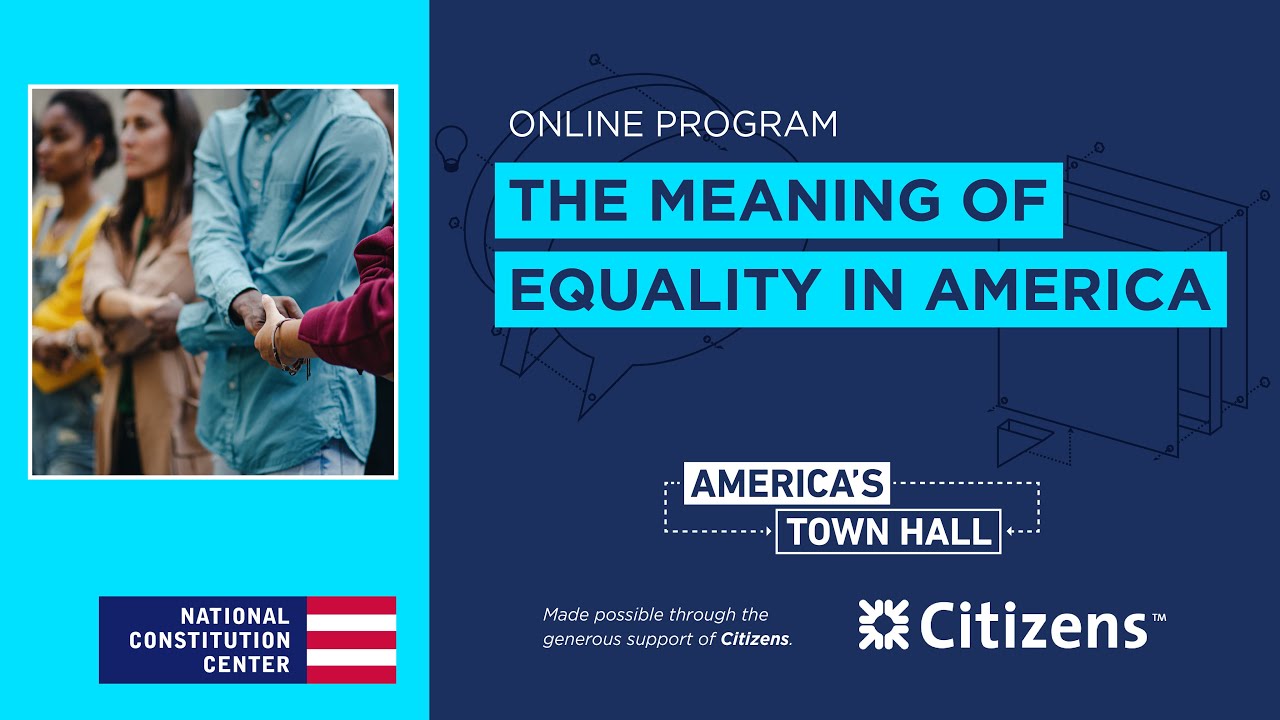 ONLINE PROGRAM

THE MEANING OF EQUALITY IN AMERICA

AMERICA'S TOWN HALL

NATIONAL CONSTITUTION CENTER

Made possible through the generous support of Citizens.

Citizens™